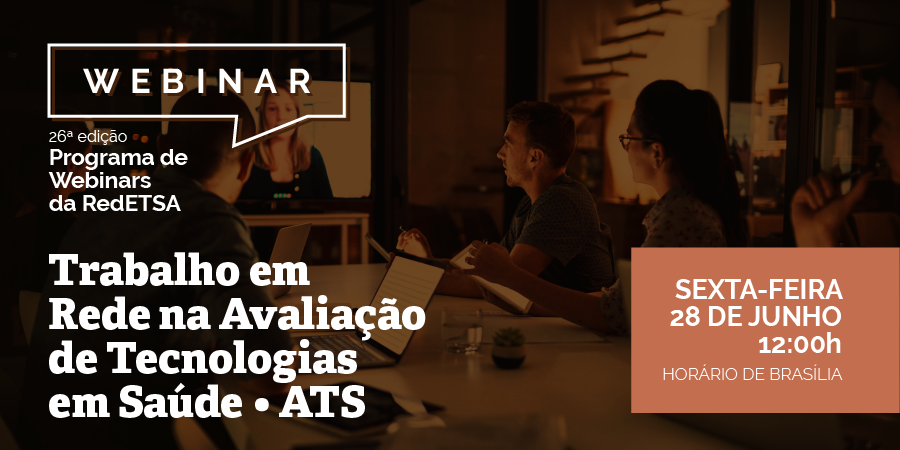 WEBINAR

26ª edição
Programa de Webinars da RedETSA

Trabalho em Rede na Avaliação de Tecnologias em Saúde • ATS

SEXTA-FEIRA
28 DE JUNHO
12:00h
HORÁRIO DE BRASÍLIA